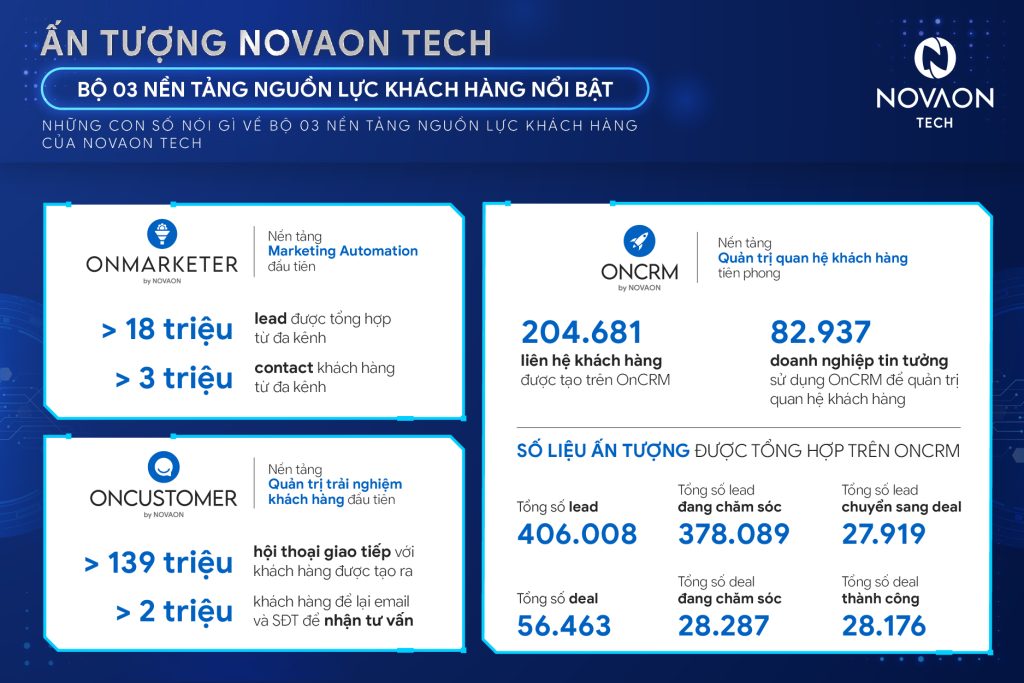 ẤN TƯỢNG NOVAON TECH

BỘ 03 NỀN TẢNG NGUỒN LỰC KHÁCH HÀNG NỔI BẬT

NHỮNG CON SỐ NÓI GÌ VỀ BỘ 03 NỀN TẢNG NGUỒN LỰC KHÁCH HÀNG CỦA NOVAON TECH

NOVAON TECH

ONMARKETER by NOVAON

Nền tảng Marketing Automation đầu tiên

> 18 triệu lead được tổng hợp từ đa kênh

> 3 triệu contact khách hàng từ đa kênh

ONCUSTOMER by NOVAON

Nền tảng Quản trị trải nghiệm khách hàng đầu tiên

> 139 triệu hội thoại giao tiếp với khách hàng được tạo ra

> 2 triệu khách hàng để lại email và SĐT để nhận tư vấn

ONCRM by NOVAON

Nền tảng Quản trị quan hệ khách hàng tiên phong

204.681
liên hệ khách hàng
được tạo trên OnCRM

82.937
doanh nghiệp tin tưởng
sử dụng OnCRM để quản trị quan hệ khách hàng

SỐ LIỆU ẤN TƯỢNG ĐƯỢC TỔNG HỢP TRÊN ONCRM

Tổng số lead
406.008

Tổng số lead đang chăm sóc
378.089

Tổng số lead chuyển sang deal
27.919

Tổng số deal
56.463

Tổng số deal đang chăm sóc
28.287

Tổng số deal thành công
28.176